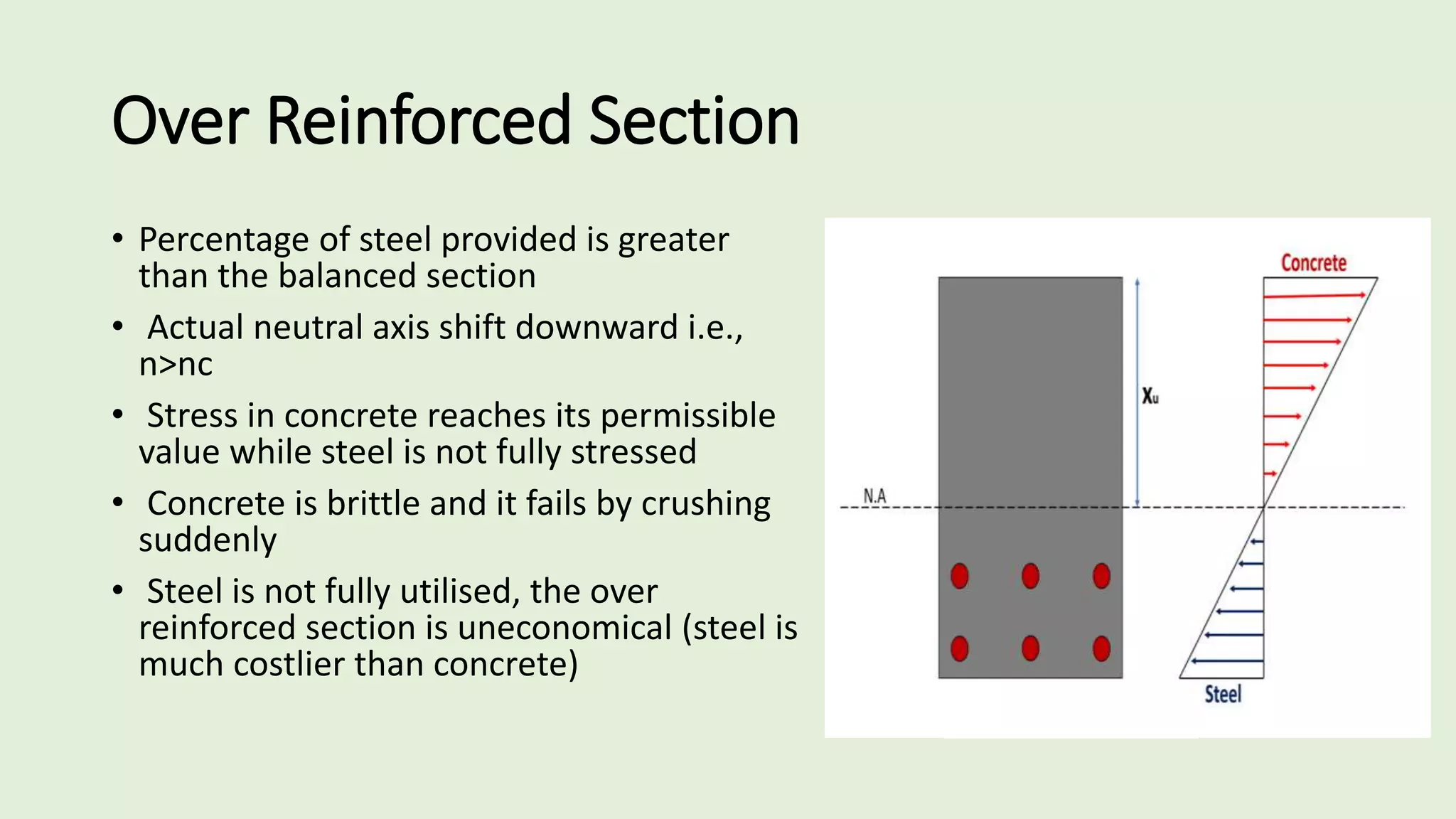 Over Reinforced Section

• Percentage of steel provided is greater than the balanced section

• Actual neutral axis shift downward i.e., n>nc

• Stress in concrete reaches its permissible value while steel is not fully stressed

• Concrete is brittle and it fails by crushing suddenly

• Steel is not fully utilised, the over reinforced section is uneconomical (steel is much costlier than concrete)

Concrete

$X_u$

N.A

Steel